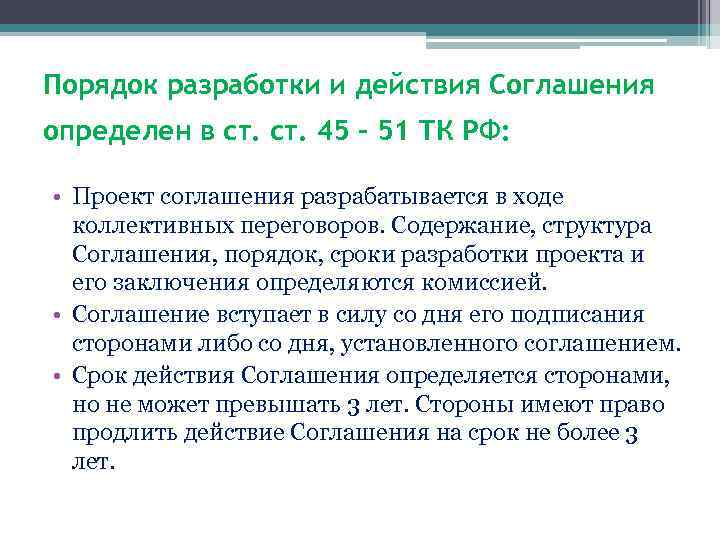 Порядок разработки и действия Соглашения определен в ст. ст. 45 – 51 ТК РФ:

• Проект соглашения разрабатывается в ходе коллективных переговоров. Содержание, структура Соглашения, порядок, сроки разработки проекта и его заключения определяются комиссией.
• Соглашение вступает в силу со дня его подписания сторонами либо со дня, установленного соглашением.
• Срок действия Соглашения определяется сторонами, но не может превышать 3 лет. Стороны имеют право продлить действие Соглашения на срок не более 3 лет.